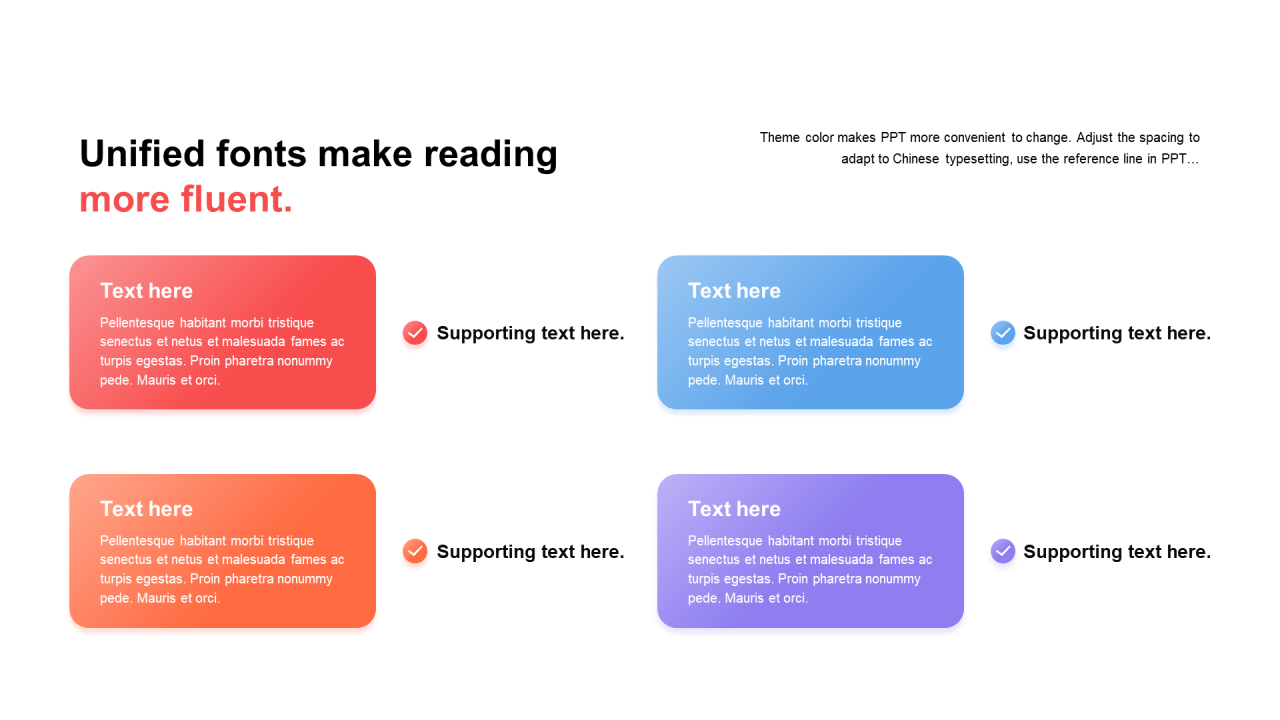 Unified fonts make reading more fluent.

Theme color makes PPT more convenient to change. Adjust the spacing to adapt to Chinese typesetting, use the reference line in PPT…

Text here
Pellentesque habitant morbi tristique senectus et netus et malesuada fames ac turpis egestas. Proin pharetra nonummy pede. Mauris et orci.

Supporting text here.

Text here
Pellentesque habitant morbi tristique senectus et netus et malesuada fames ac turpis egestas. Proin pharetra nonummy pede. Mauris et orci.

Supporting text here.

Text here
Pellentesque habitant morbi tristique senectus et netus et malesuada fames ac turpis egestas. Proin pharetra nonummy pede. Mauris et orci.

Supporting text here.

Text here
Pellentesque habitant morbi tristique senectus et netus et malesuada fames ac turpis egestas. Proin pharetra nonummy pede. Mauris et orci.

Supporting text here.